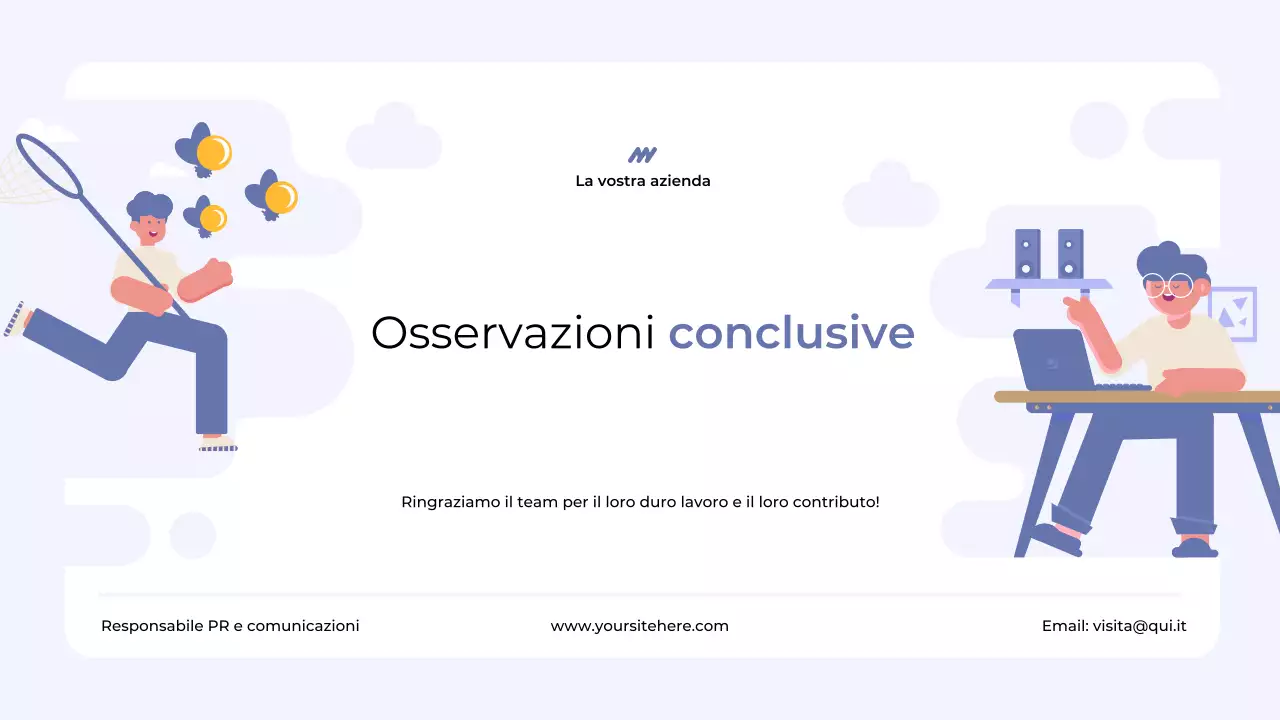 La vostra azienda

Osservazioni conclusive

Ringraziamo il team per il loro duro lavoro e il loro contributo!

Responsabile PR e comunicazioni

www.yoursitehere.com

Email: visita@qui.it